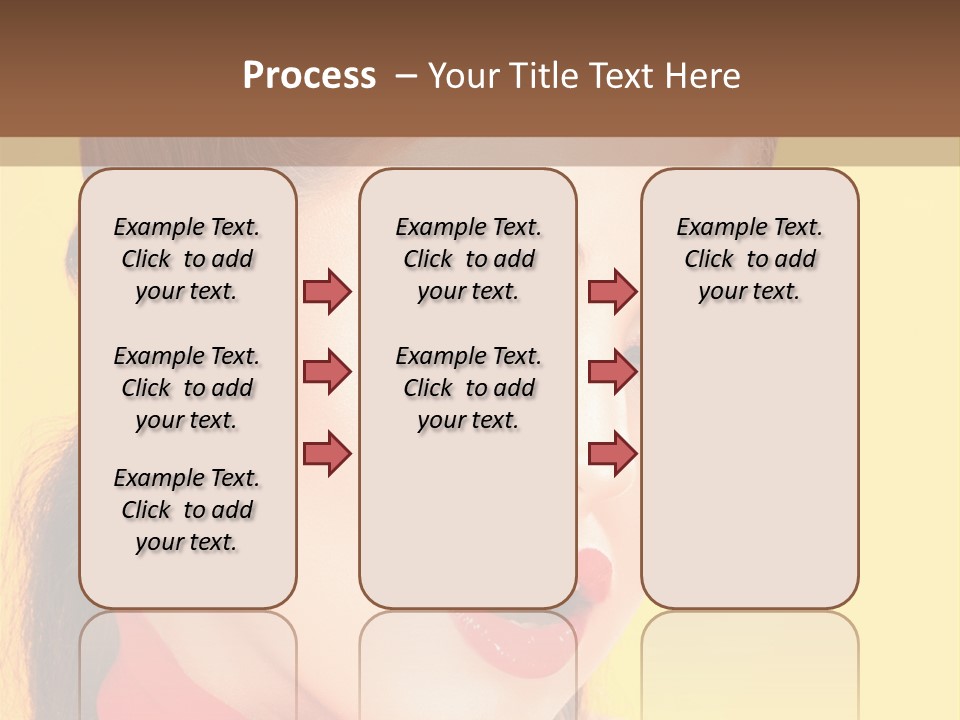 Process – Your Title Text Here

Example Text. Click to add your text.

Example Text. Click to add your text.

Example Text. Click to add your text.

Example Text. Click to add your text.

Example Text. Click to add your text.

Example Text. Click to add your text.